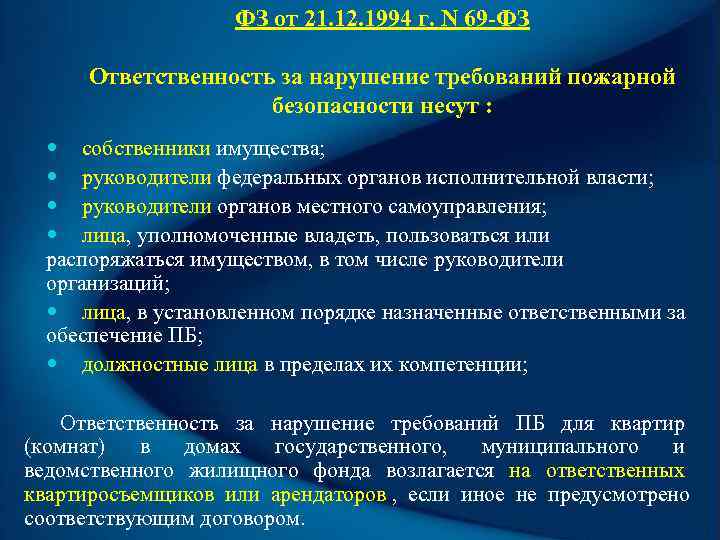 ФЗ от 21.12.1994 г. N 69-ФЗ

Ответственность за нарушение требований пожарной безопасности несут :

• собственники имущества;
• руководители федеральных органов исполнительной власти;
• руководители органов местного самоуправления;
• лица, уполномоченные владеть, пользоваться или распоряжаться имуществом, в том числе руководители организаций;
• лица, в установленном порядке назначенные ответственными за обеспечение ПБ;
• должностные лица в пределах их компетенции;

Ответственность за нарушение требований ПБ для квартир (комнат) в домах государственного, муниципального и ведомственного жилищного фонда возлагается на ответственных квартиросъемщиков или арендаторов , если иное не предусмотрено соответствующим договором.